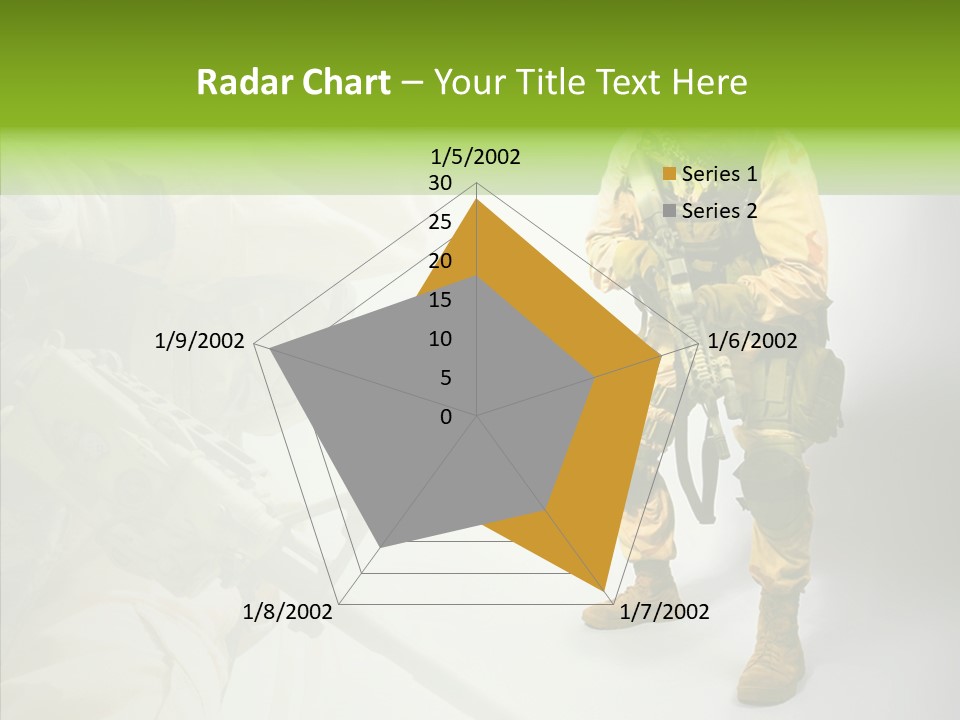 Radar Chart – Your Title Text Here

1/5/2002

30
25
20
15
10
5
0

1/6/2002
1/7/2002
1/8/2002
1/9/2002

Series 1
Series 2